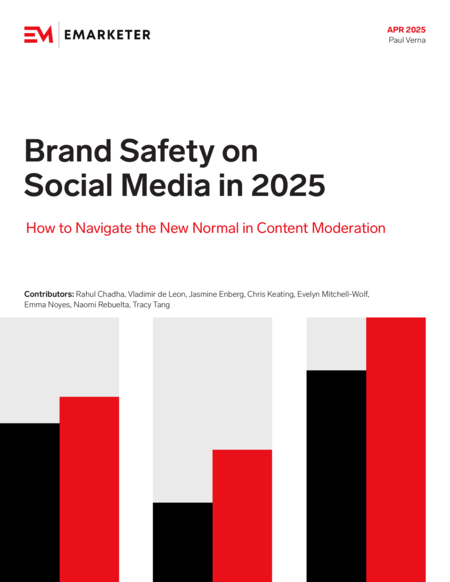 EM | EMARKETER

APR 2025
Paul Verna

Brand Safety on Social Media in 2025

How to Navigate the New Normal in Content Moderation

Contributors: Rahul Chadha, Vladimir de Leon, Jasmine Enberg, Chris Keating, Evelyn Mitchell-Wolf, Emma Noyes, Naomi Rebuelta, Tracy Tang